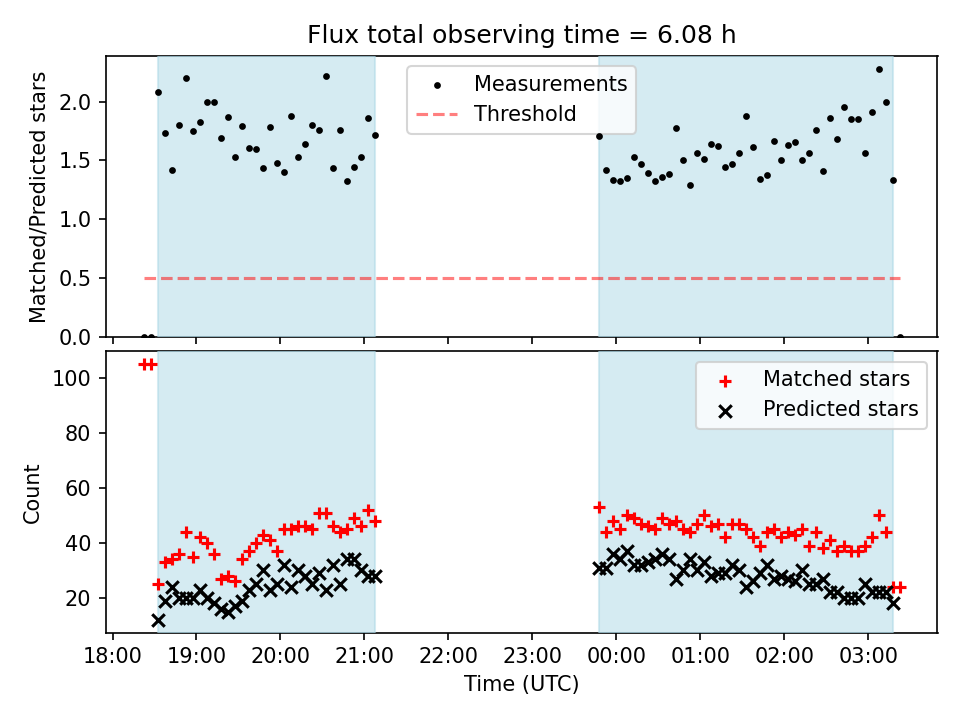 Flux total observing time = 6.08 h

Measurements
Threshold

Matched/Predicted stars

2.0
1.5
1.0
0.5
0.0

Matched stars
Predicted stars

Count

100
80
60
40
20

18:00 19:00 20:00 21:00 22:00 23:00 00:00 01:00 02:00 03:00

Time (UTC)